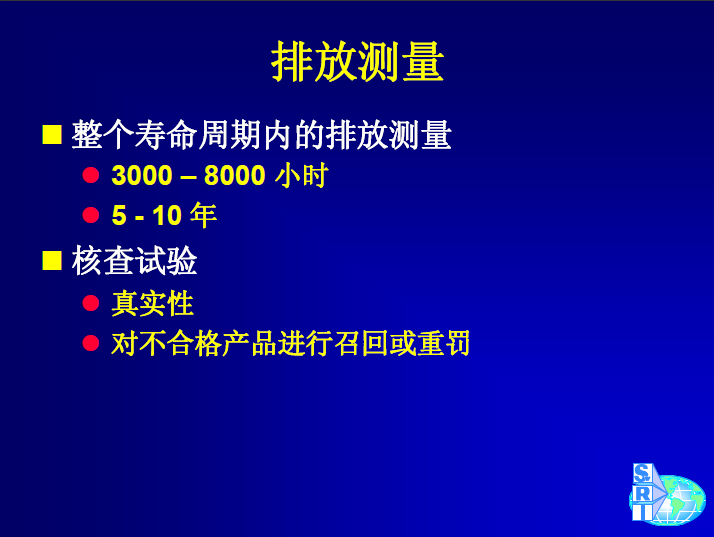 排放测量

■ 整个寿命周期内的排放测量

● 3000 – 8000 小时

● 5 - 10 年

■ 核查试验

● 真实性

● 对不合格产品进行召回或重罚

SRI